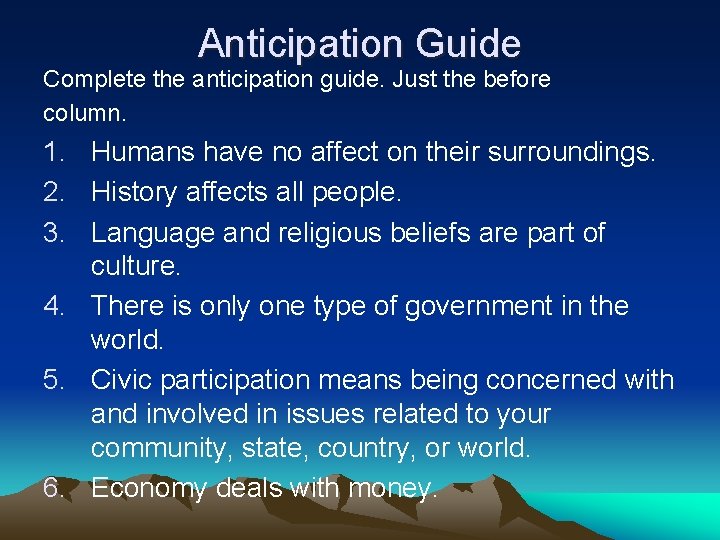 Anticipation Guide

Complete the anticipation guide. Just the before column.

1. Humans have no affect on their surroundings.
2. History affects all people.
3. Language and religious beliefs are part of culture.
4. There is only one type of government in the world.
5. Civic participation means being concerned with and involved in issues related to your community, state, country, or world.
6. Economy deals with money.